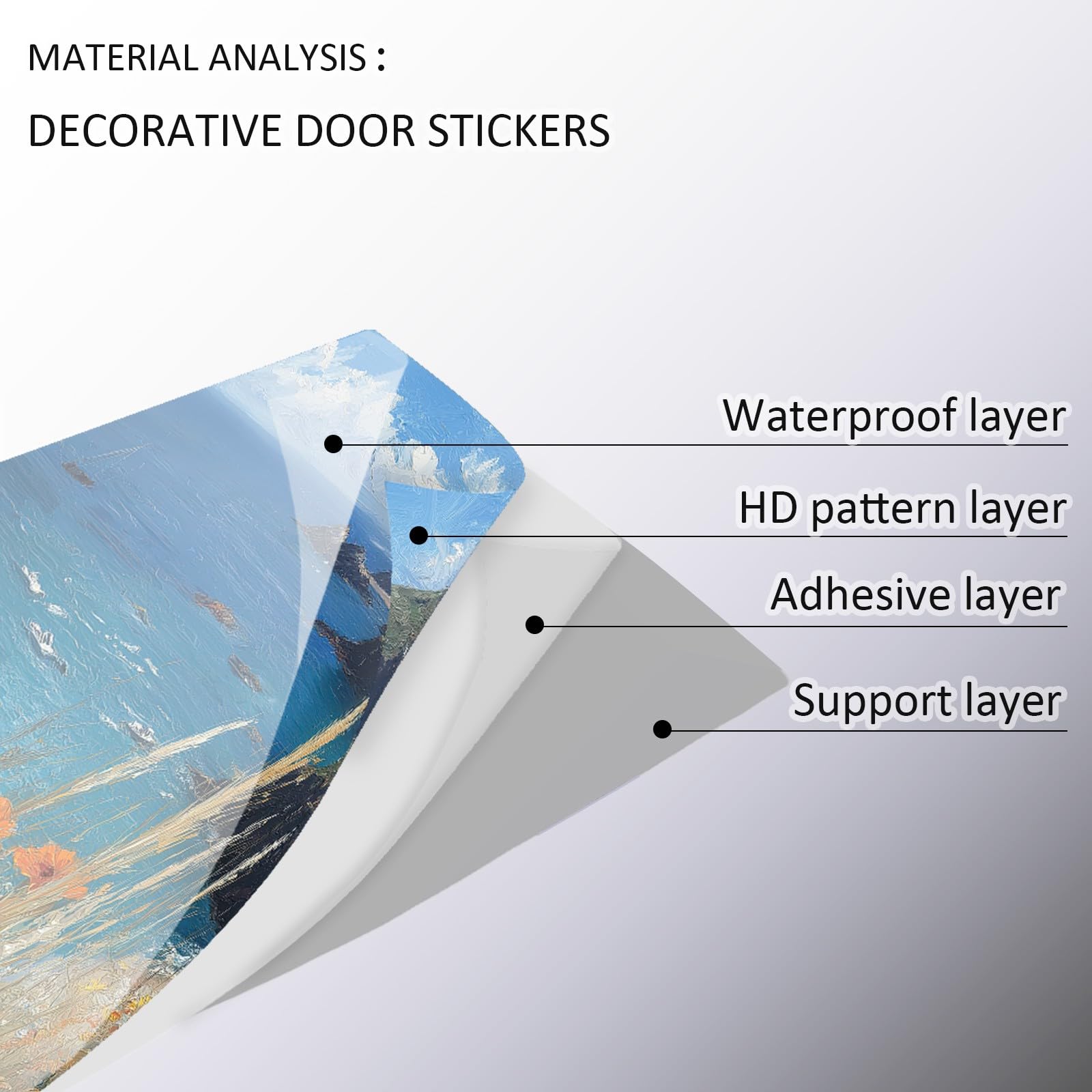 MATERIAL ANALYSIS :

DECORATIVE DOOR STICKERS

Waterproof layer

HD pattern layer

Adhesive layer

Support layer